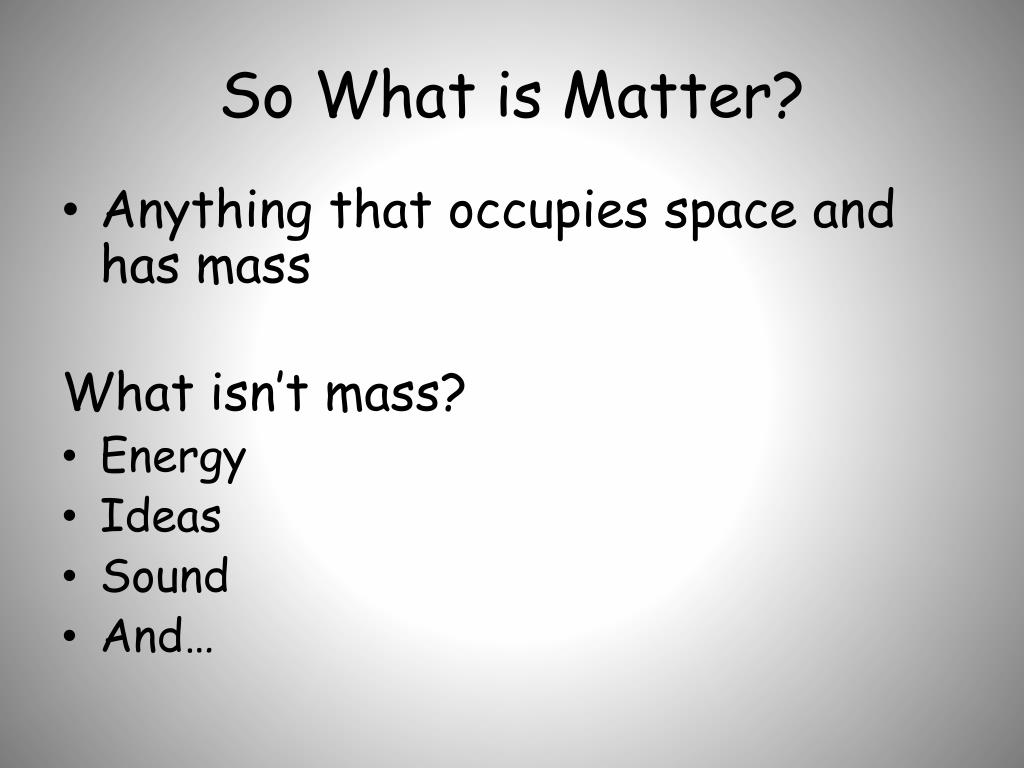 So What is Matter?

• Anything that occupies space and has mass

What isn’t mass?
• Energy
• Ideas
• Sound
• And…